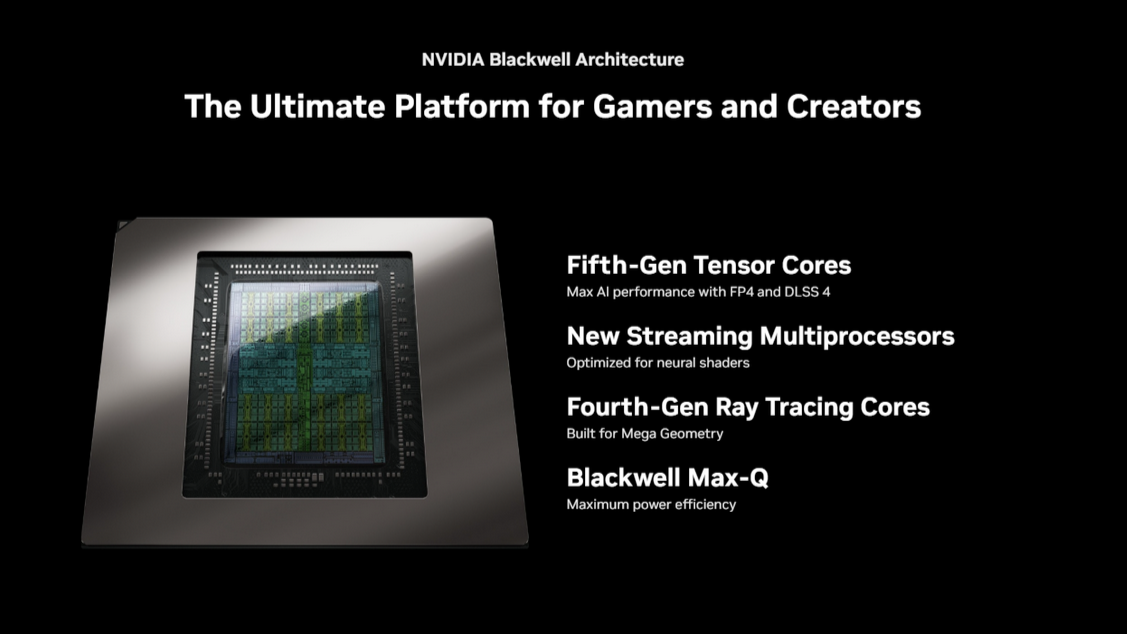 NVIDIA Blackwell Architecture

The Ultimate Platform for Gamers and Creators

Fifth-Gen Tensor Cores
Max AI performance with FP4 and DLSS 4

New Streaming Multiprocessors
Optimized for neural shaders

Fourth-Gen Ray Tracing Cores
Built for Mega Geometry

Blackwell Max-Q
Maximum power efficiency